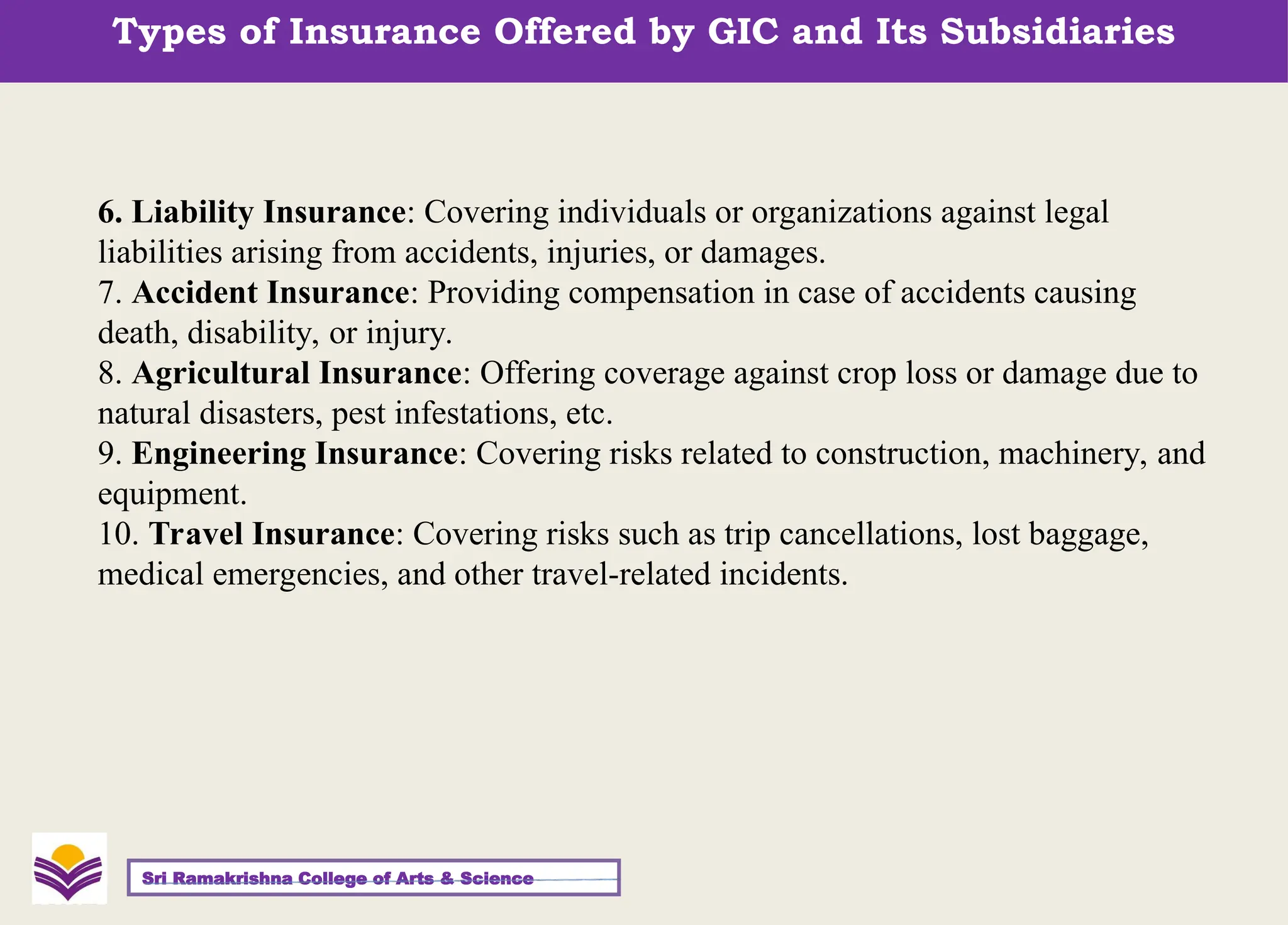 Types of Insurance Offered by GIC and Its Subsidiaries

6. Liability Insurance: Covering individuals or organizations against legal liabilities arising from accidents, injuries, or damages.
7. Accident Insurance: Providing compensation in case of accidents causing death, disability, or injury.
8. Agricultural Insurance: Offering coverage against crop loss or damage due to natural disasters, pest infestations, etc.
9. Engineering Insurance: Covering risks related to construction, machinery, and equipment.
10. Travel Insurance: Covering risks such as trip cancellations, lost baggage, medical emergencies, and other travel-related incidents.

Sri Ramakrishna College of Arts & Science